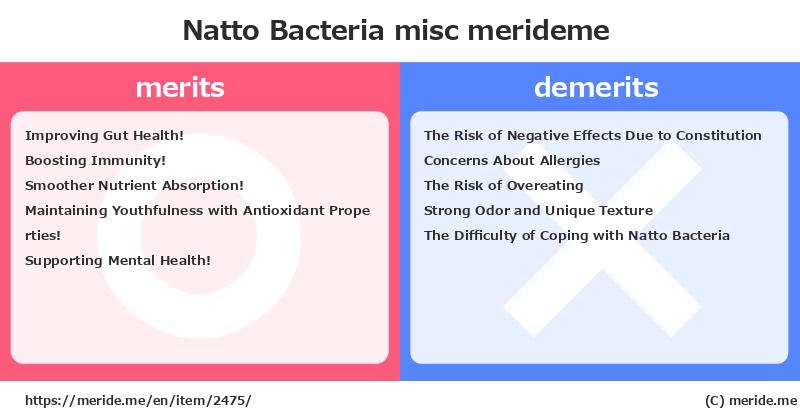 Natto Bacteria misc merideme

merits

Improving Gut Health!
Boosting Immunity!
Smoother Nutrient Absorption!
Maintaining Youthfulness with Antioxidant Properties!
Supporting Mental Health!

demerits

The Risk of Negative Effects Due to Constitution
Concerns About Allergies
The Risk of Overeating
Strong Odor and Unique Texture
The Difficulty of Coping with Natto Bacteria

https://meride.me/en/item/2475/

(C) meride.me